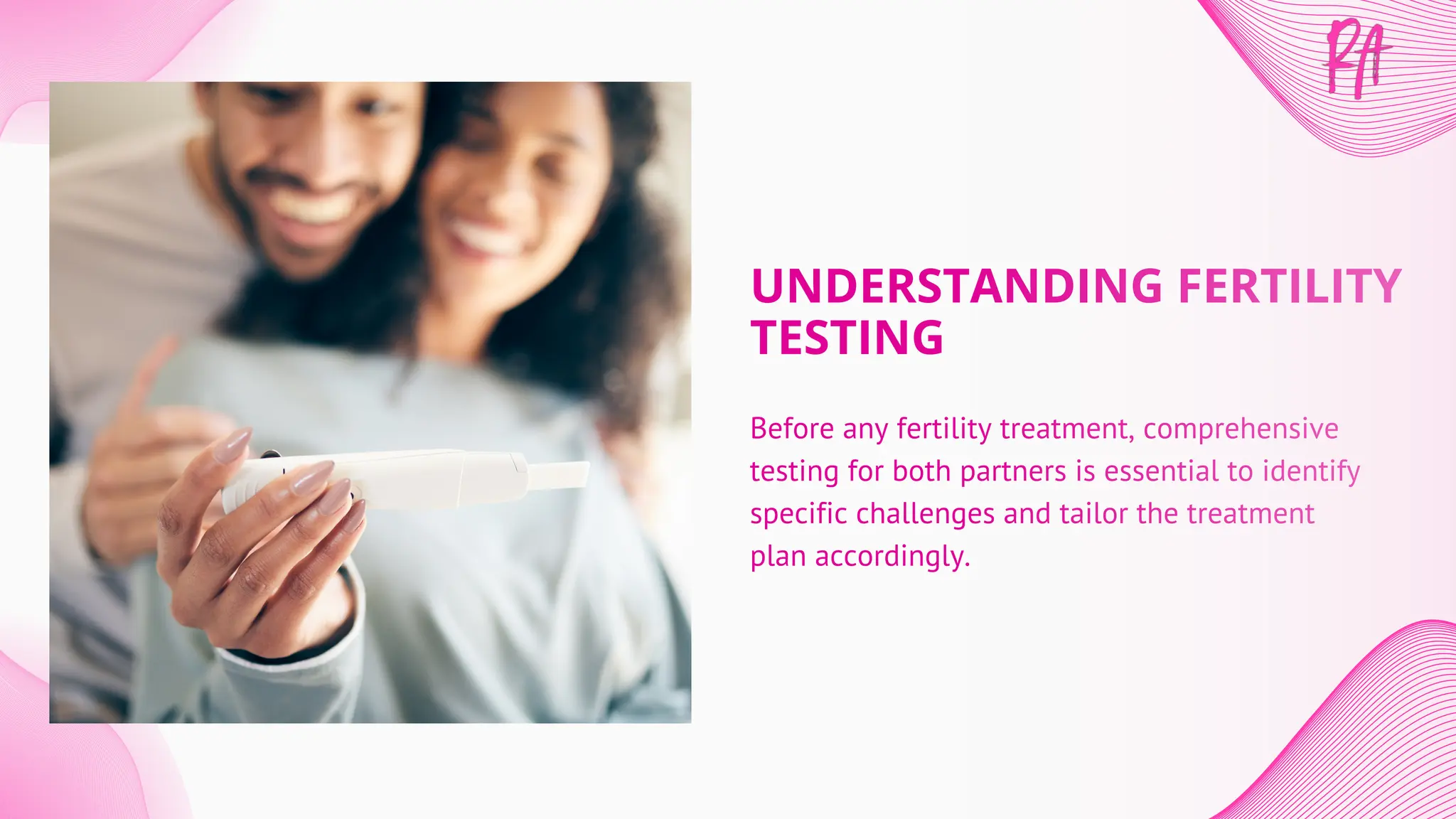 RA

UNDERSTANDING FERTILITY TESTING

Before any fertility treatment, comprehensive testing for both partners is essential to identify specific challenges and tailor the treatment plan accordingly.